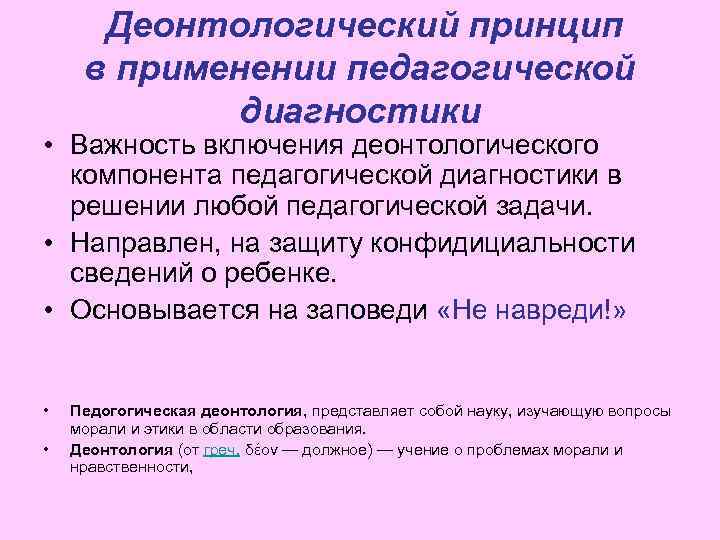 Деонтологический принцип в применении педагогической диагностики

• Важность включения деонтологического компонента педагогической диагностики в решении любой педагогической задачи.
• Направлен, на защиту конфидициальности сведений о ребенке.
• Основывается на заповеди «Не навреди!»

• **Педогогическая деонтология**, представляет собой науку, изучающую вопросы морали и этики в области образования.
• **Деонтология** (от греч. δέον — должное) — учение о проблемах морали и нравственности,